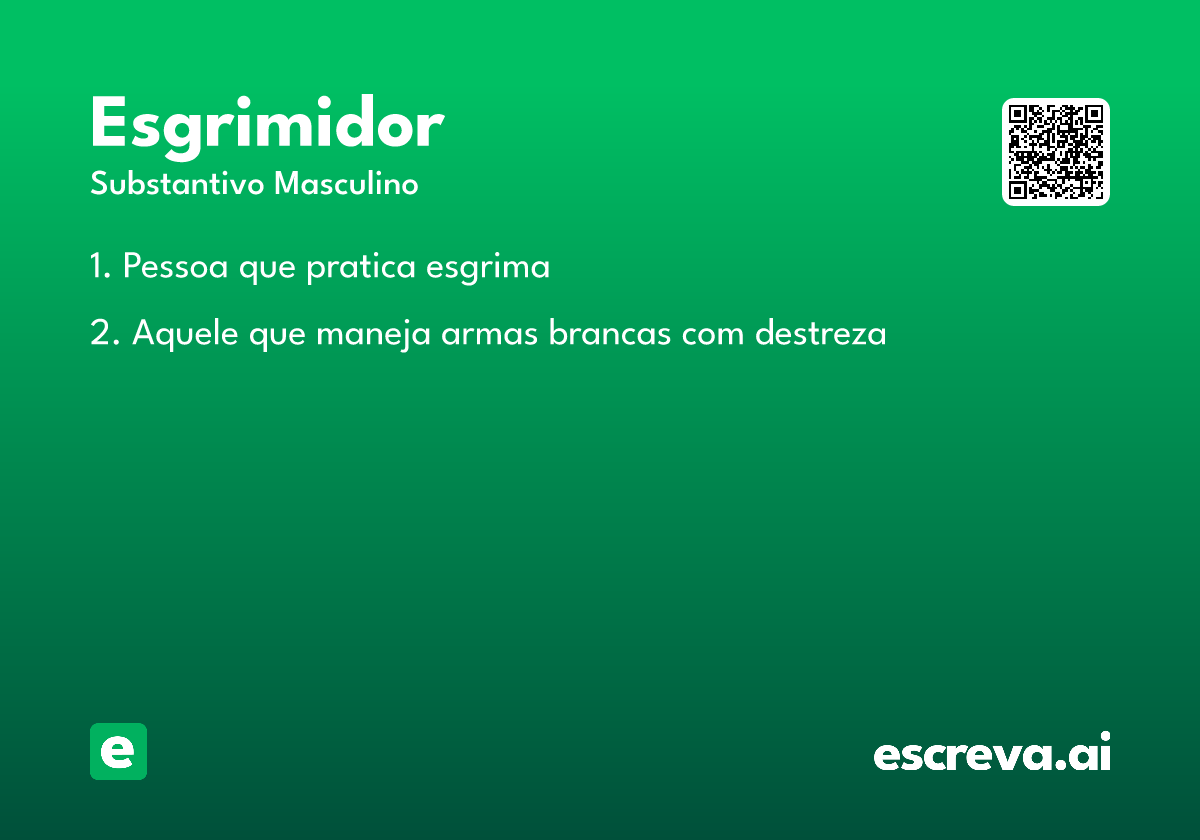 Esgrimidor
Substantivo Masculino

1. Pessoa que pratica esgrima

2. Aquele que maneja armas brancas com destreza

e

escreva.ai